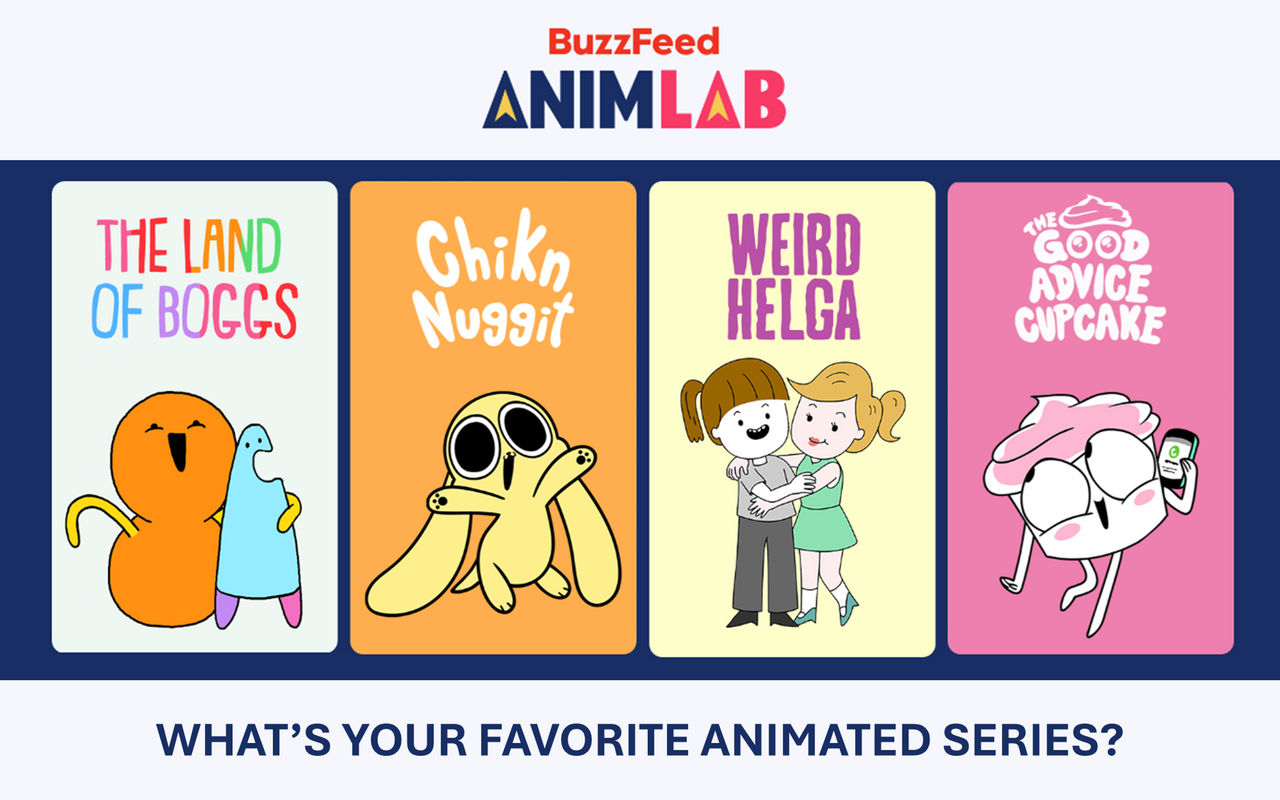 BuzzFeed
ANIMLAB

THE LAND OF BOGGS

Chikn Nuggit

WEIRD HELGA

THE GOOD ADVICE CUPCAKE

WHAT'S YOUR FAVORITE ANIMATED SERIES?